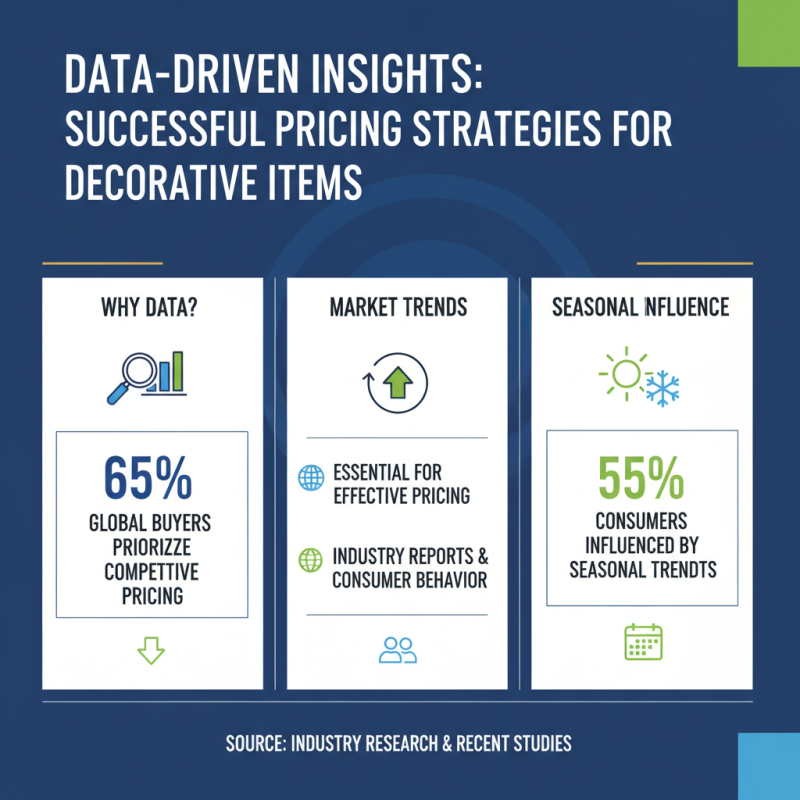 DATA-DRIVEN INSIGHTS: SUCCESSFUL PRICING STRATEGIES FOR DECORATIVE ITEMS

WHY DATA?

65%
GLOBAL BUYERS PRIORIZZE COMPETTIVE PRICING

MARKET TRENDS

ESSENTIAL FOR EFFECTIVE PRICING

INDUSTRY REPORTS & CONSUMER BEHAVIOR

SEASONAL INFLUENCE

55%
CONSUMERS INFLUENCED BY SEASONAL TRENDTS

SOURCE: INDUSTRY RESEARCH & RECENT STUDIES